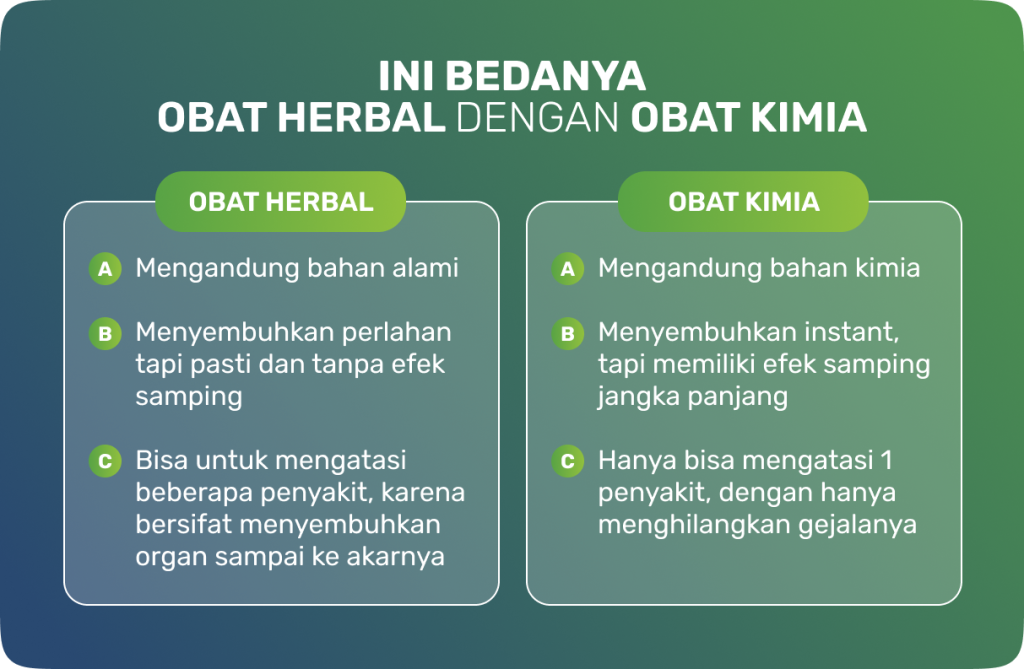 INI BEDANYA
OBAT HERBAL DENGAN OBAT KIMIA

OBAT HERBAL

A Mengandung bahan alami

B Menyembuhkan perlahan tapi pasti dan tanpa efek samping

C Bisa untuk mengatasi beberapa penyakit, karena bersifat menyembuhkan organ sampai ke akarnya

OBAT KIMIA

A Mengandung bahan kimia

B Menyembuhkan instant, tapi memiliki efek samping jangka panjang

C Hanya bisa mengatasi 1 penyakit, dengan hanya menghilangkan gejalanya